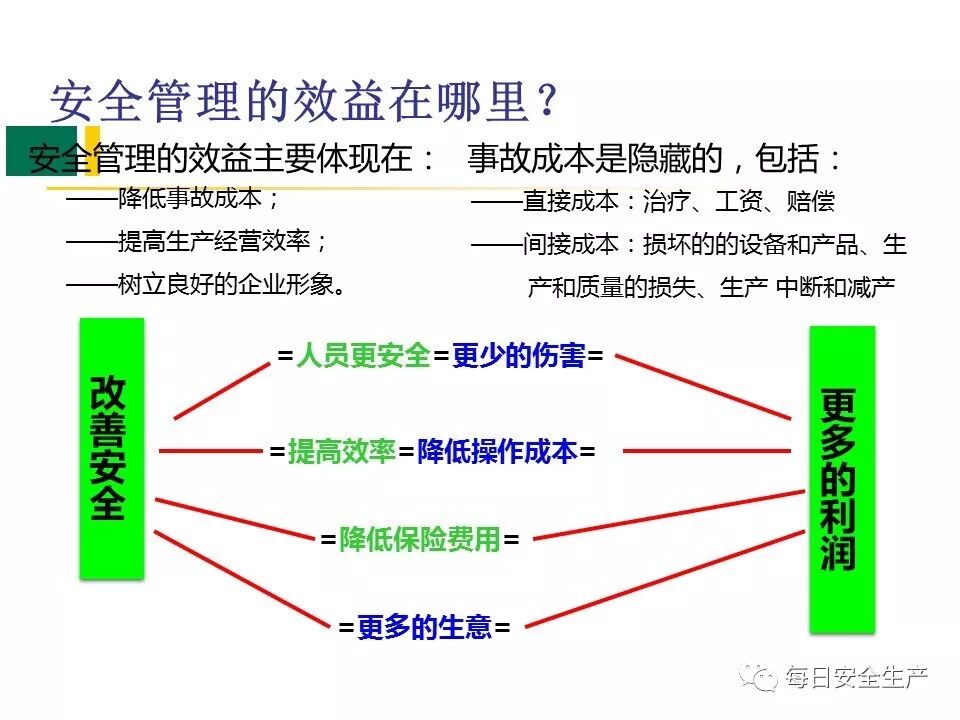 安全管理的效益在哪里？

安全管理的效益主要体现在：

——降低事故成本；

——提高生产经营效率；

——树立良好的企业形象。

事故成本是隐藏的，包括：

——直接成本：治疗、工资、赔偿

——间接成本：损坏的的设备和产品、生产和质量的损失、生产 中断和减产

改善安全

=人员更安全=更少的伤害=

=提高效率=降低操作成本=

=降低保险费用=

=更多的生意=

更多的利润

每日安全生产